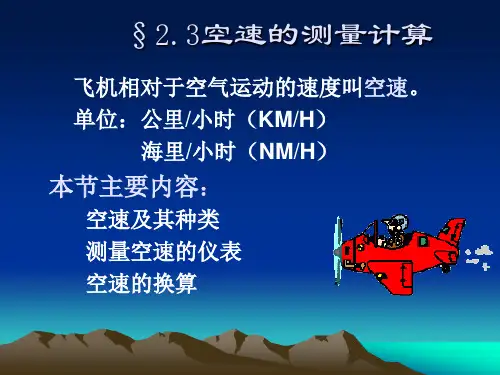 §2.3空速的测量计算

飞机相对于空气运动的速度叫空速。
单位：公里/小时（KM/H）
海里/小时（NM/H）

本节主要内容：
空速及其种类
测量空速的仪表
空速的换算